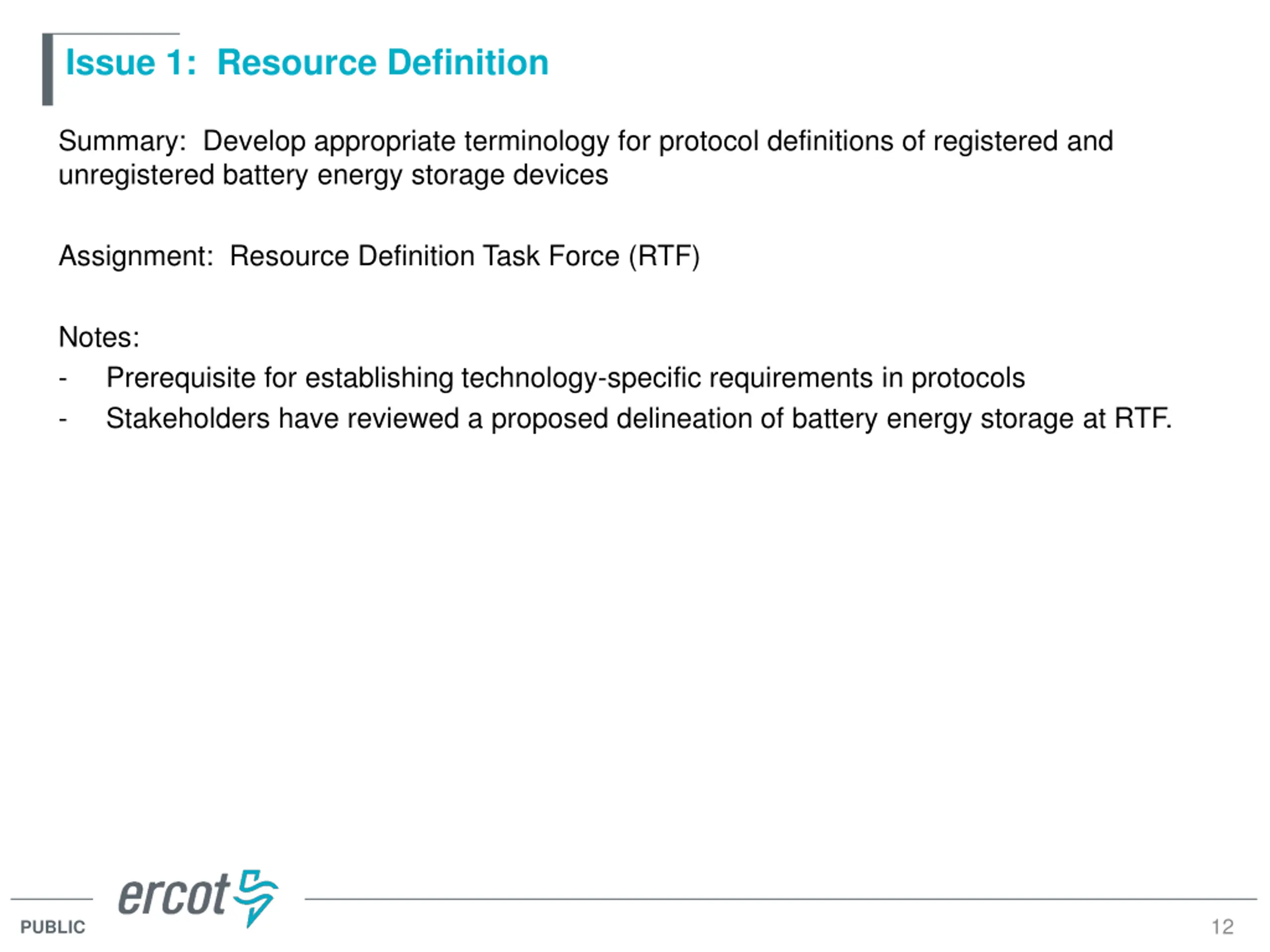 Issue 1:  Resource Definition

Summary:  Develop appropriate terminology for protocol definitions of registered and unregistered battery energy storage devices

Assignment:  Resource Definition Task Force (RTF)

Notes:
- Prerequisite for establishing technology-specific requirements in protocols
- Stakeholders have reviewed a proposed delineation of battery energy storage at RTF.

ercot

PUBLIC

12